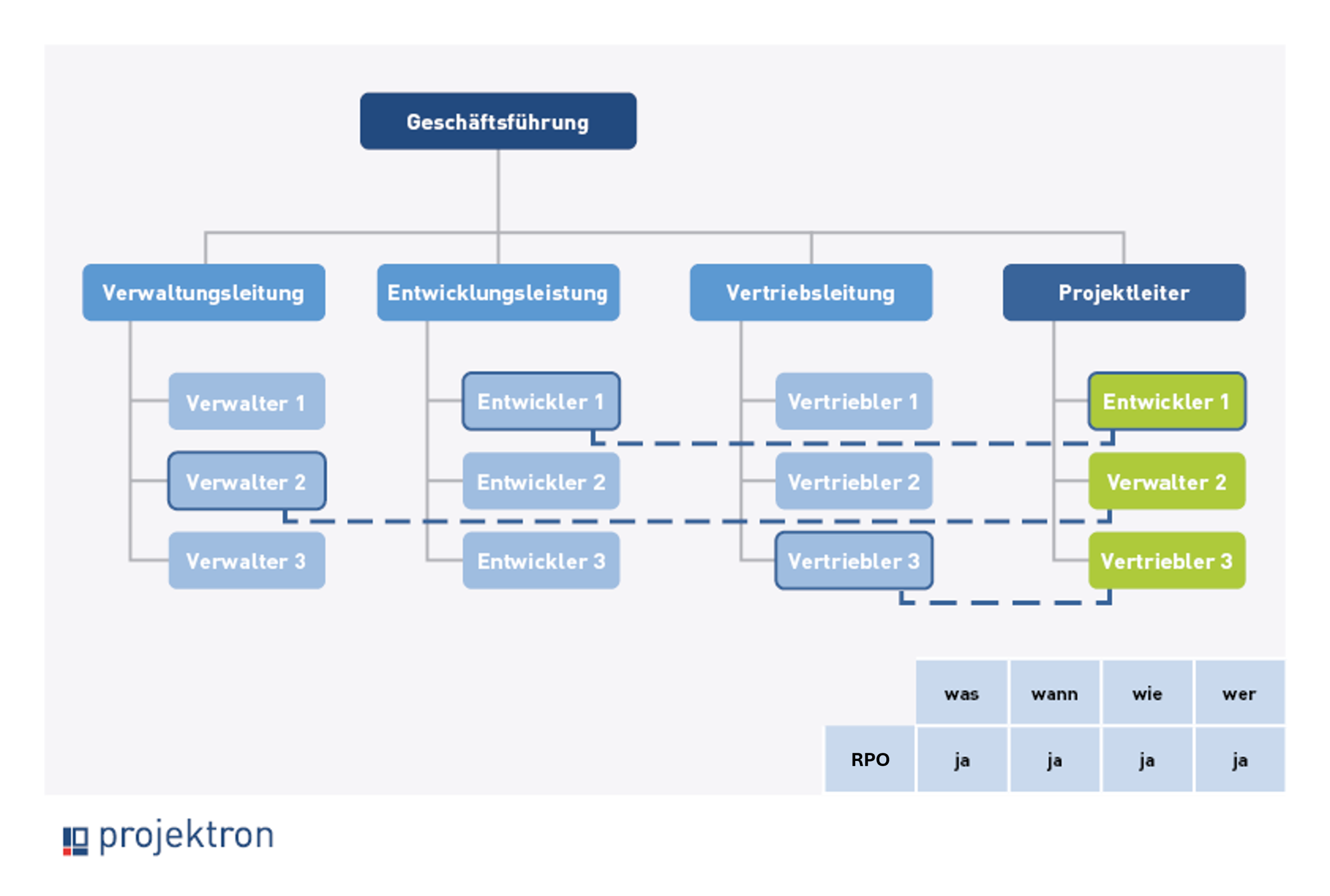 Geschäftsführung

Verwaltungsleitung
Entwicklungsleistung
Vertriebsleitung
Projektleiter

Verwalter 1
Verwalter 2
Verwalter 3

Entwickler 1
Entwickler 2
Entwickler 3

Vertriebler 1
Vertriebler 2
Vertriebler 3

Entwickler 1
Verwalter 2
Vertriebler 3

| | was | wann | wie | wer |
|---|---|---|---|---|
| RPO | ja | ja | ja | ja |

projektron